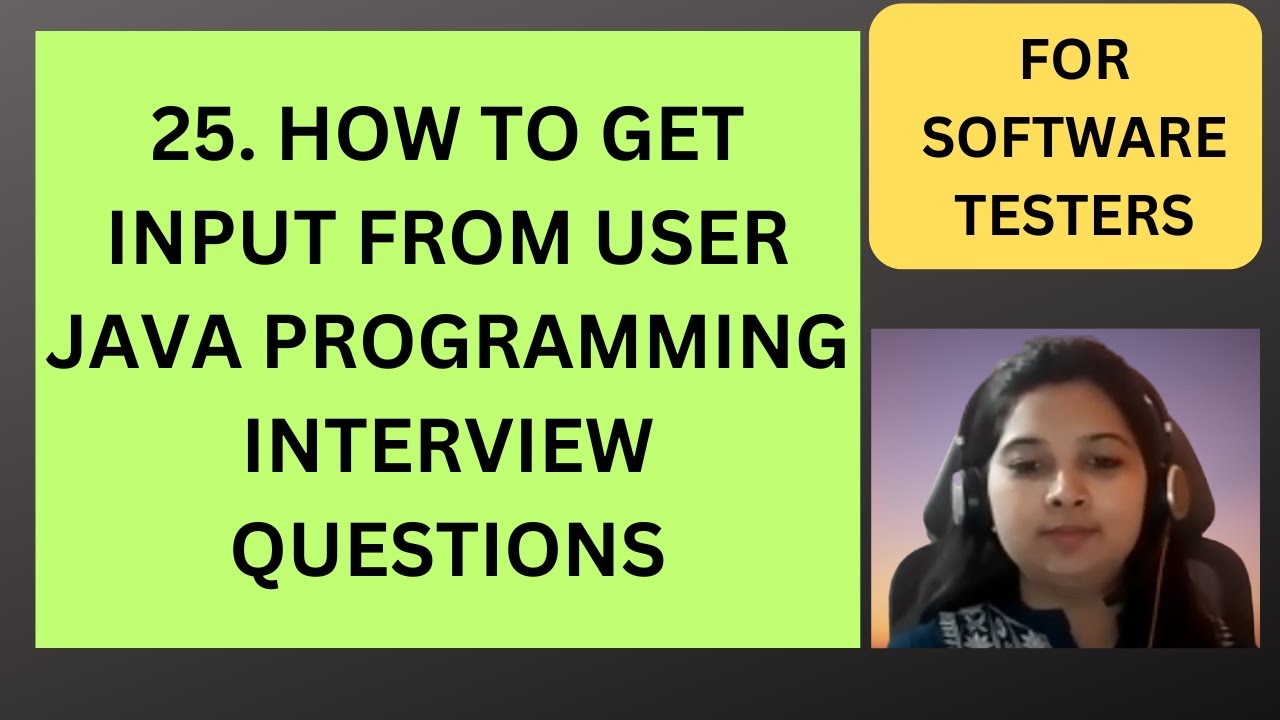 25. HOW TO GET INPUT FROM USER JAVA PROGRAMMING INTERVIEW QUESTIONS

FOR SOFTWARE TESTERS